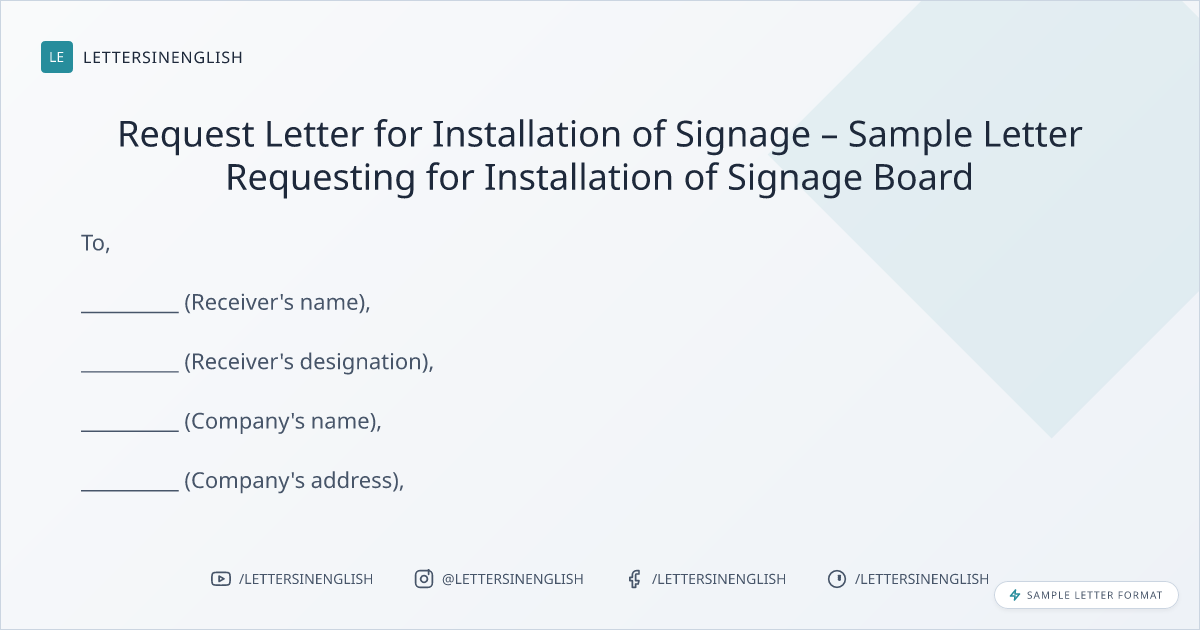 LE LETTERSINENGLISH

Request Letter for Installation of Signage – Sample Letter Requesting for Installation of Signage Board

To,

__________ (Receiver's name),

__________ (Receiver's designation),

__________ (Company's name),

__________ (Company's address),

/LETTERSINENGLISH @LETTERSINENGLISH /LETTERSINENGLISH /LETTERSINENGLISH

SAMPLE LETTER FORMAT